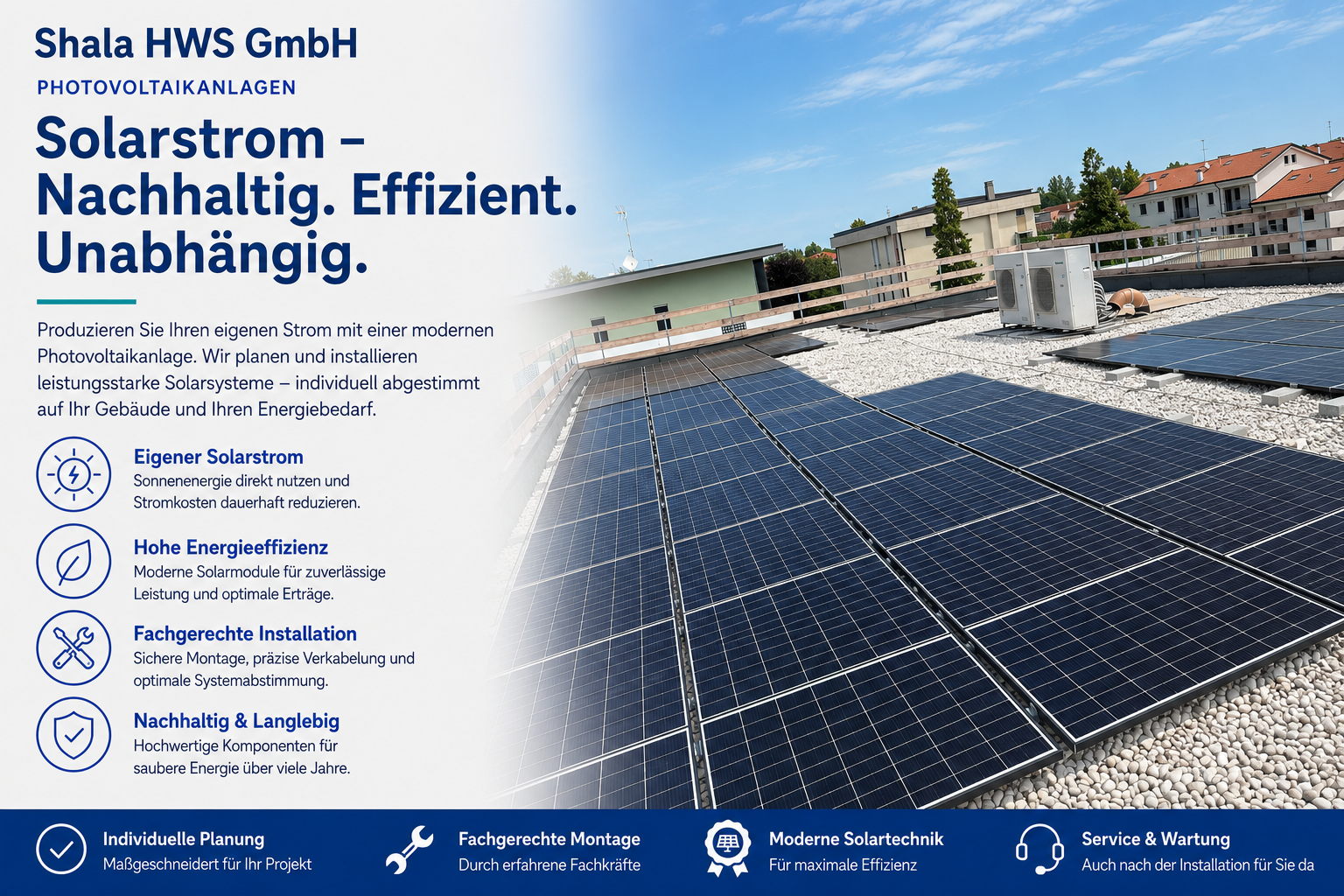 Shala HWS GmbH

PHOTOVOLTAIKANLAGEN

Solarstrom – Nachhaltig. Effizient. Unabhängig.

Produzieren Sie Ihren eigenen Strom mit einer modernen Photovoltaikanlage. Wir planen und installieren leistungsstarke Solarsysteme – individuell abgestimmt auf Ihr Gebäude und Ihren Energiebedarf.

Eigener Solarstrom
Sonnenenergie direkt nutzen und Stromkosten dauerhaft reduzieren.

Hohe Energieeffizienz
Moderne Solarmodule für zuverlässige Leistung und optimale Erträge.

Fachgerechte Installation
Sichere Montage, präzise Verkabelung und optimale Systemabstimmung.

Nachhaltig & Langlebig
Hochwertige Komponenten für saubere Energie über viele Jahre.

Individuelle Planung
Maßgeschneidert für Ihr Projekt

Fachgerechte Montage
Durch erfahrene Fachkräfte

Moderne Solartechnik
Für maximale Effizienz

Service & Wartung
Auch nach der Installation für Sie da